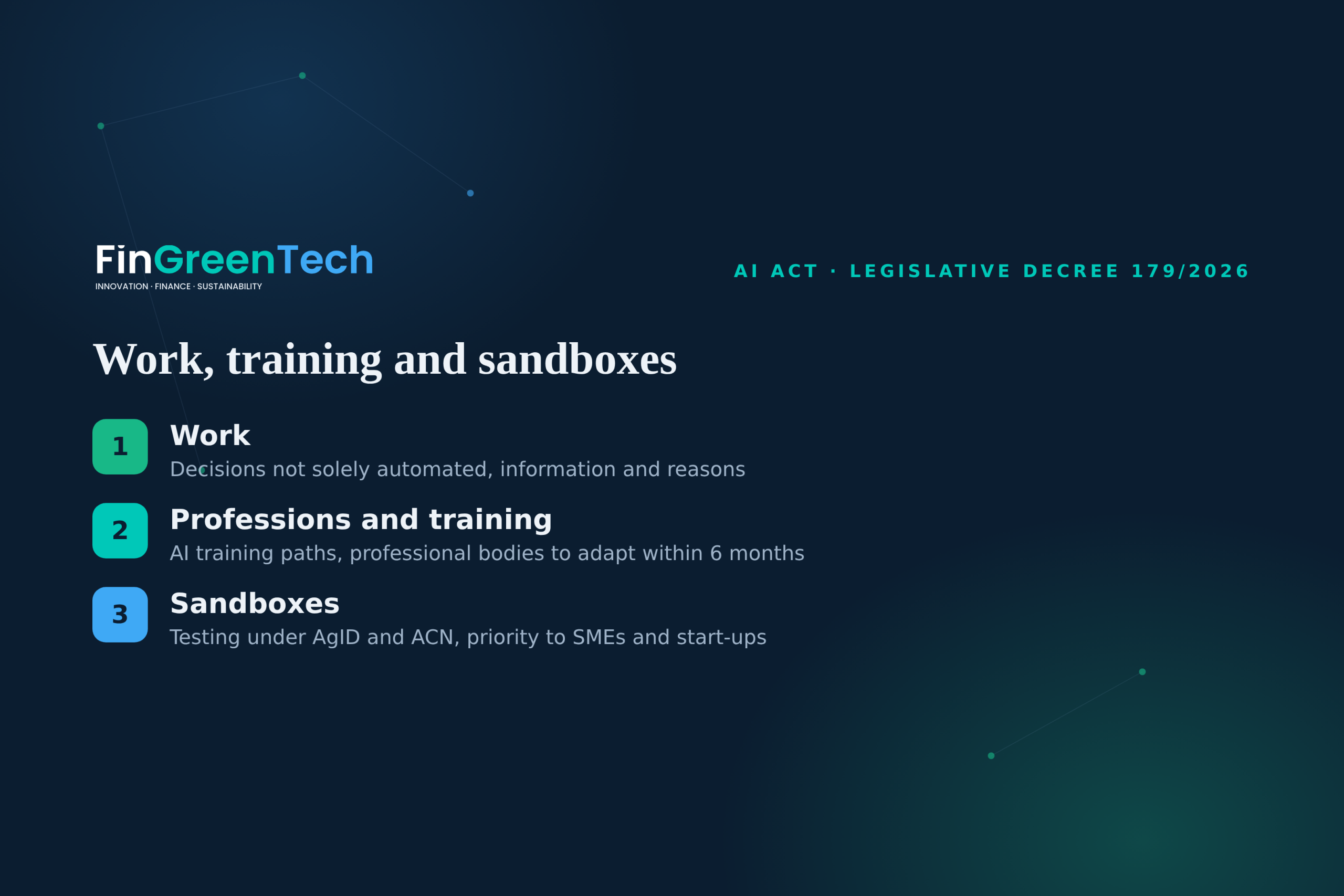 FinGreenTech
INNOVATION · FINANCE · SUSTAINABILITY

AI ACT · LEGISLATIVE DECREE 179/2026

Work, training and sandboxes

1
Work
Decisions not solely automated, information and reasons

2
Professions and training
AI training paths, professional bodies to adapt within 6 months

3
Sandboxes
Testing under AgID and ACN, priority to SMEs and start-ups